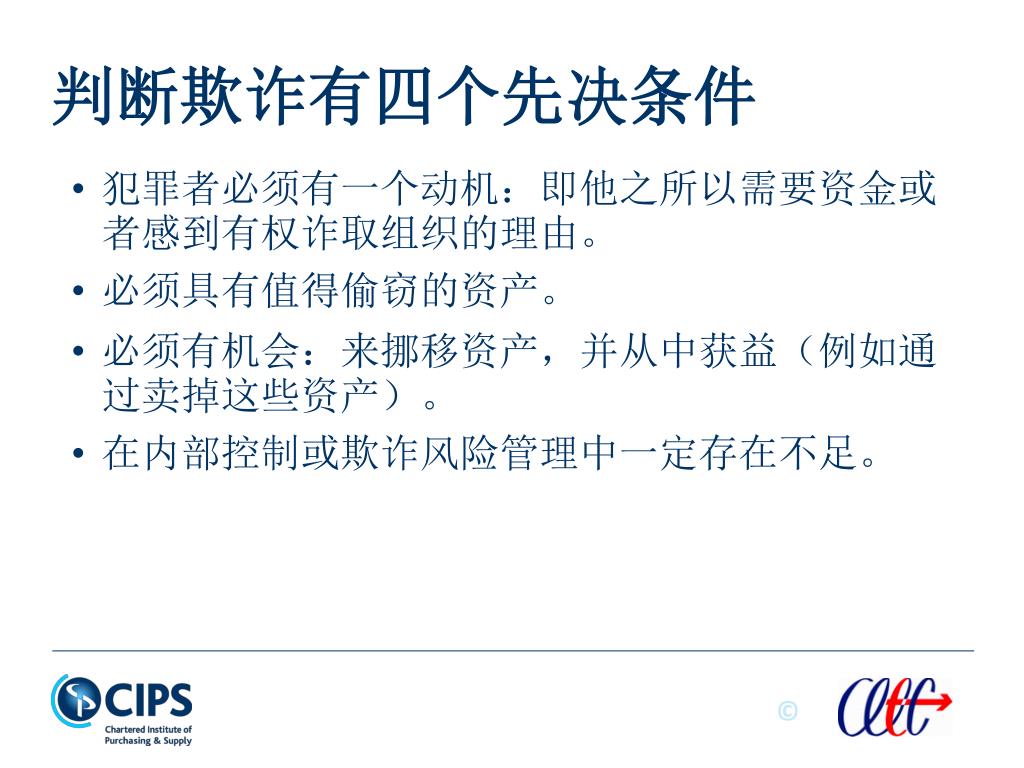 判断欺诈有四个先决条件

• 犯罪者必须有一个动机：即他之所以需要资金或者感到有权诈取组织的理由。
• 必须具有值得偷窃的资产。
• 必须有机会：来挪移资产，并从中获益（例如通过卖掉这些资产）。
• 在内部控制或欺诈风险管理中一定存在不足。

CIPS
Chartered Institute of Purchasing & Supply

©